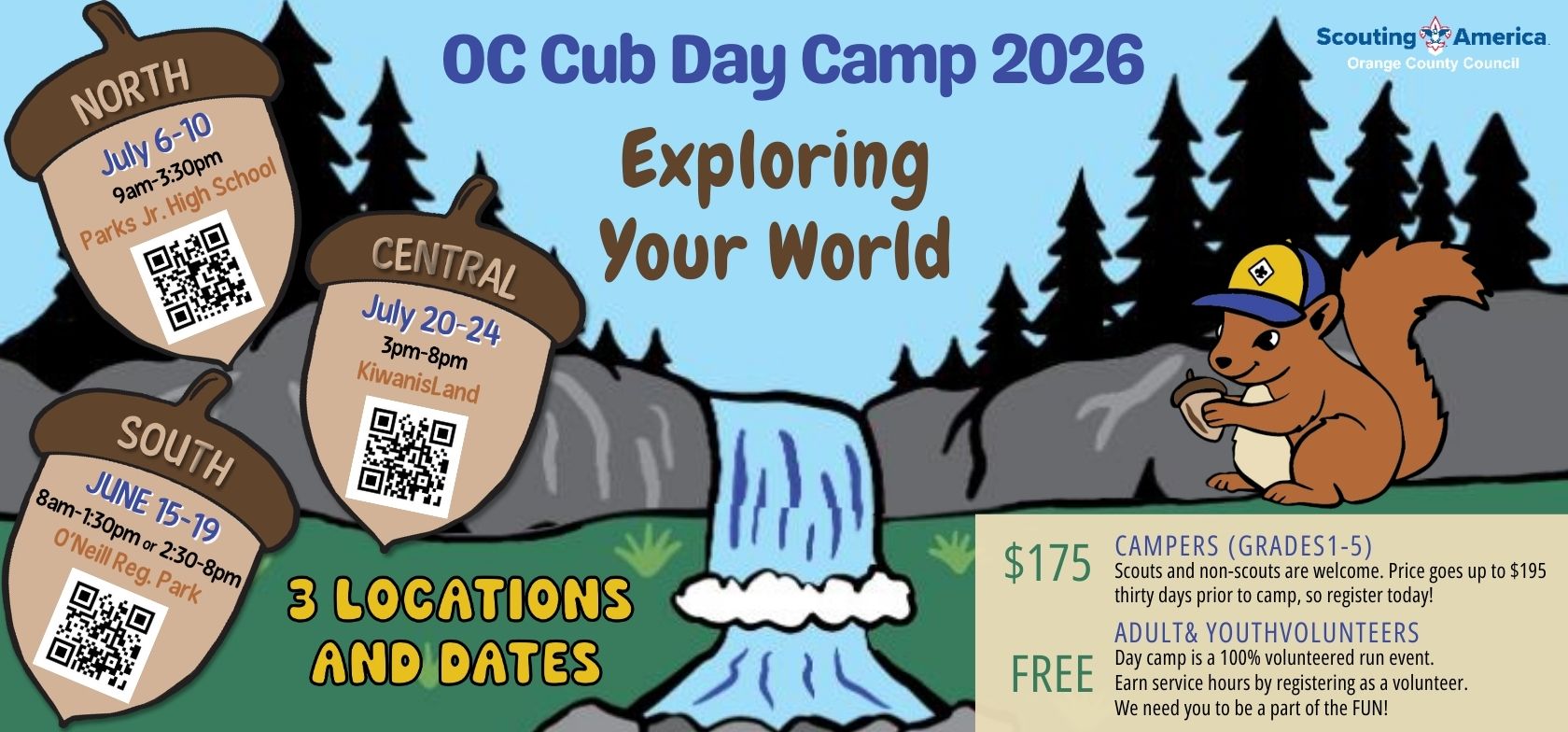 OC Cub Day Camp 2026

Scouting America
Orange County Council

Exploring Your World

NORTH
July 6-10
9am-3:30pm
Parks Jr. High School

CENTRAL
July 20-24
3pm-8pm
KiwanisLand

SOUTH
JUNE 15-19
8am-1:30pm or 2:30-8pm
O'Neill Reg. Park

3 LOCATIONS AND DATES

$175
CAMPERS (GRADES1-5)
Scouts and non-scouts are welcome. Price goes up to $195 thirty days prior to camp, so register today!

FREE
ADULT& YOUTHVOLUNTEERS
Day camp is a 100% volunteered run event.
Earn service hours by registering as a volunteer.
We need you to be a part of the FUN!